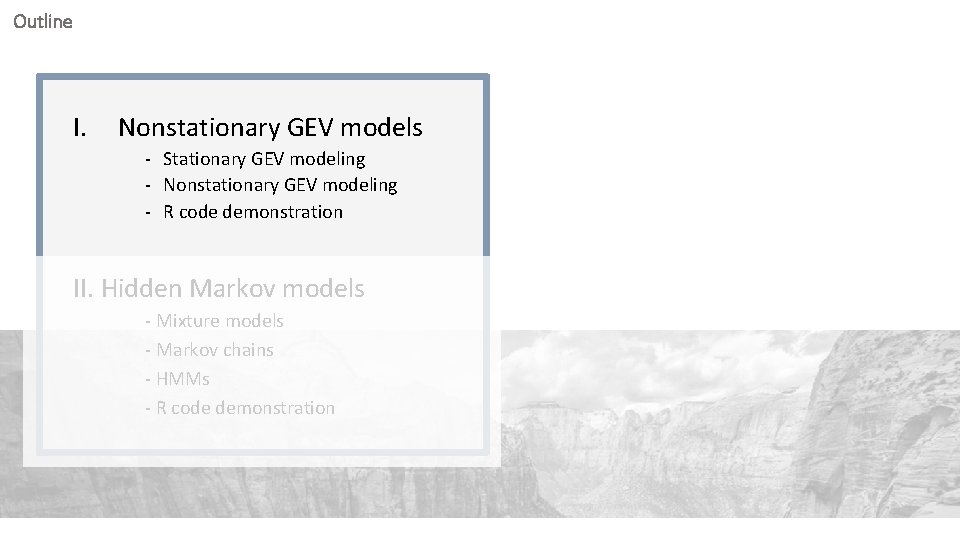 Outline

I. Nonstationary GEV models
- Stationary GEV modeling
- Nonstationary GEV modeling
- R code demonstration

II. Hidden Markov models
- Mixture models
- Markov chains
- HMMs
- R code demonstration